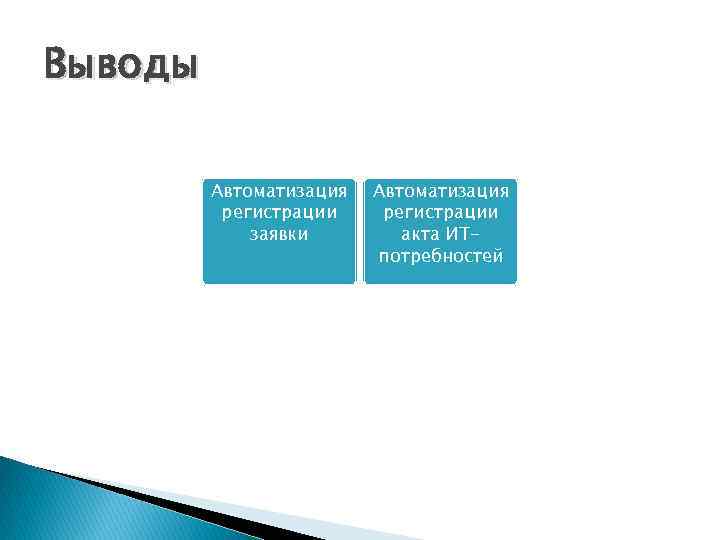 Выводы

Автоматизация регистрации заявки

Автоматизация регистрации акта ИТ-потребностей